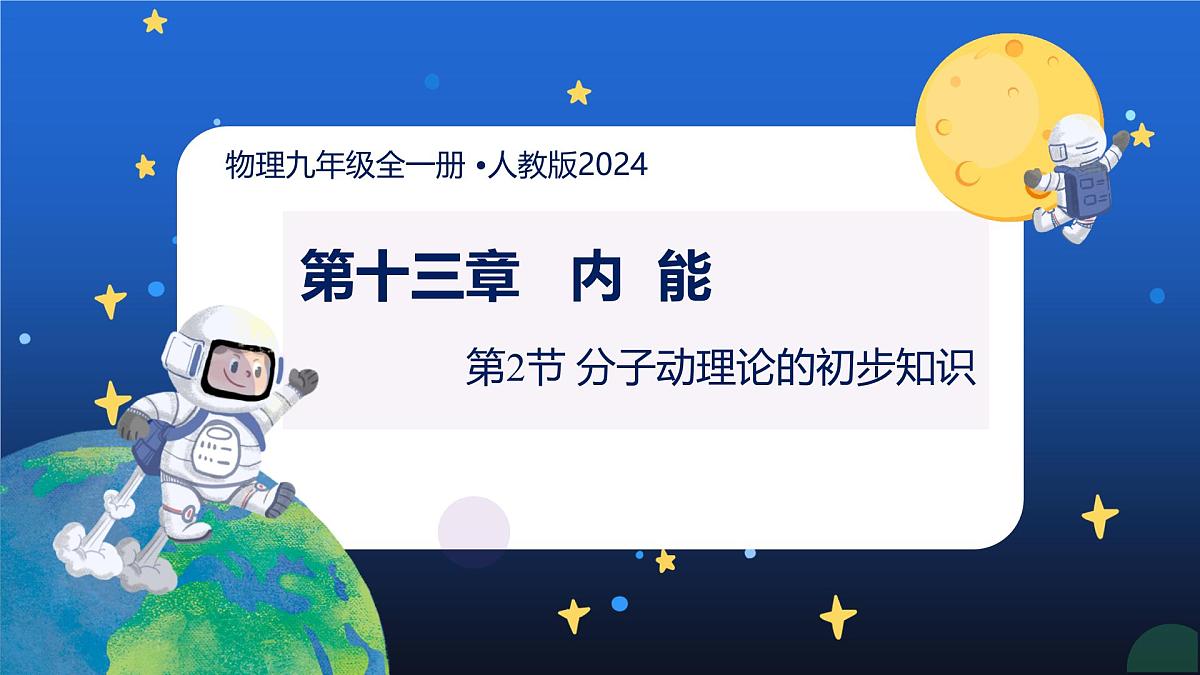 物理九年级全一册 •人教版2024

第十三章　内 能

第2节 分子动理论的初步知识